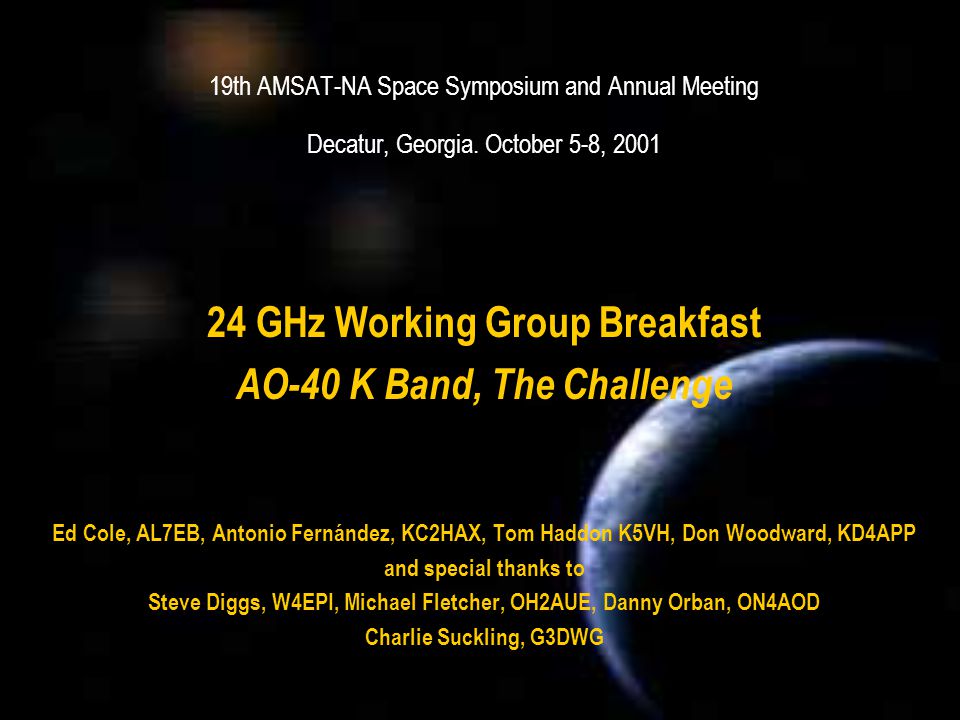 19th AMSAT-NA Space Symposium and Annual Meeting

Decatur, Georgia. October 5-8, 2001

24 GHz Working Group Breakfast
AO-40 K Band, The Challenge

Ed Cole, AL7EB, Antonio Fernández, KC2HAX, Tom Haddon K5VH, Don Woodward, KD4APP
and special thanks to
Steve Diggs, W4EPI, Michael Fletcher, OH2AUE, Danny Orban, ON4AOD
Charlie Suckling, G3DWG